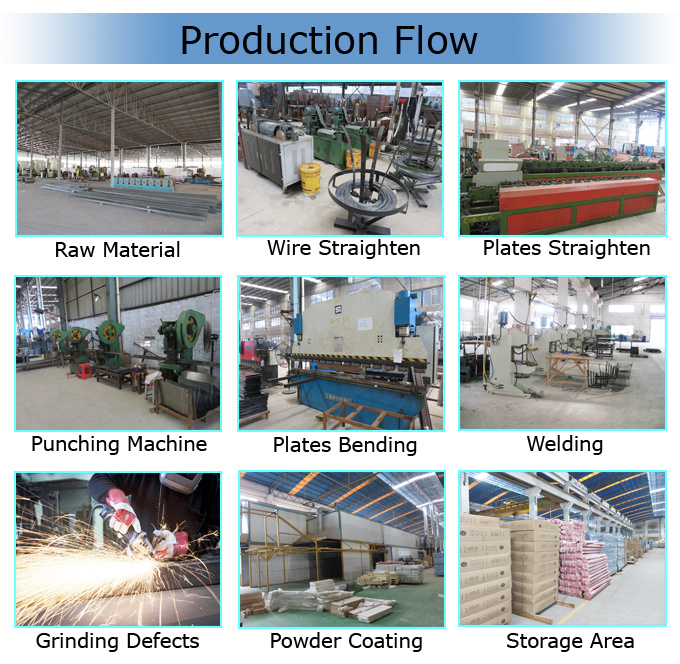 Production Flow

Raw Material

Wire Straighten

Plates Straighten

Punching Machine

Plates Bending

Welding

Grinding Defects

Powder Coating

Storage Area